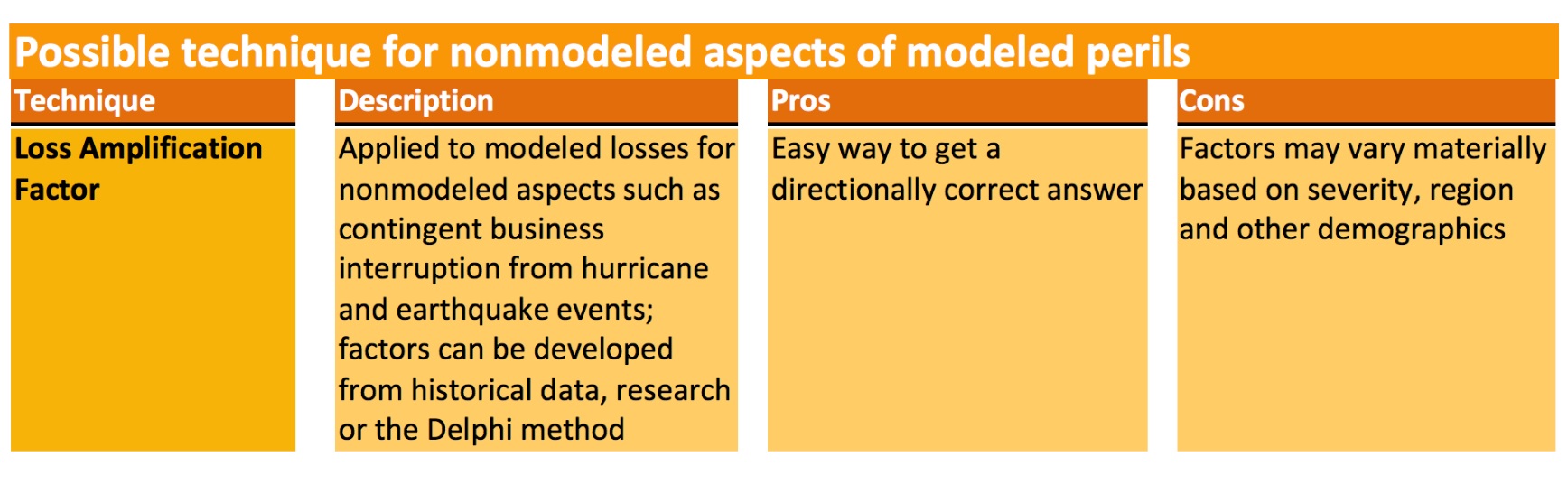 Possible technique for nonmodeled aspects of modeled perils

| Technique | Description | Pros | Cons |
|---|---|---|---|
| Loss Amplification Factor | Applied to modeled losses for nonmodeled aspects such as contingent business interruption from hurricane and earthquake events; factors can be developed from historical data, research or the Delphi method | Easy way to get a directionally correct answer | Factors may vary materially based on severity, region and other demographics |